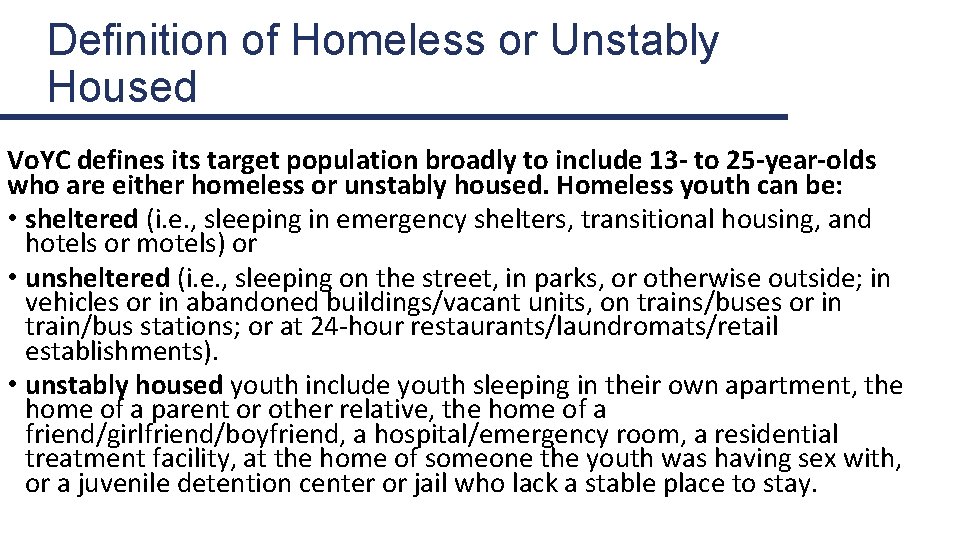 Definition of Homeless or Unstably Housed

VoYC defines its target population broadly to include 13- to 25-year-olds who are either homeless or unstably housed. Homeless youth can be:

• sheltered (i.e., sleeping in emergency shelters, transitional housing, and hotels or motels) or

• unsheltered (i.e., sleeping on the street, in parks, or otherwise outside; in vehicles or in abandoned buildings/vacant units, on trains/buses or in train/bus stations; or at 24-hour restaurants/laundromats/retail establishments).

• unstably housed youth include youth sleeping in their own apartment, the home of a parent or other relative, the home of a friend/girlfriend/boyfriend, a hospital/emergency room, a residential treatment facility, at the home of someone the youth was having sex with, or a juvenile detention center or jail who lack a stable place to stay.